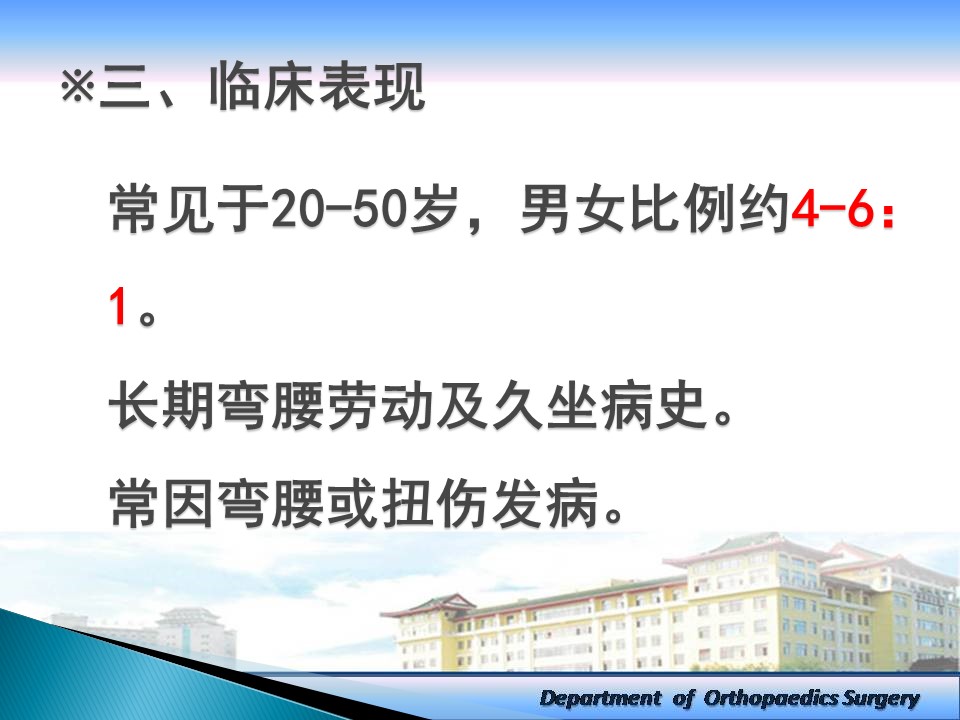 ※三、临床表现

常见于20-50岁，男女比例约4-6：1。

长期弯腰劳动及久坐病史。

常因弯腰或扭伤发病。

Department of Orthopaedics Surgery